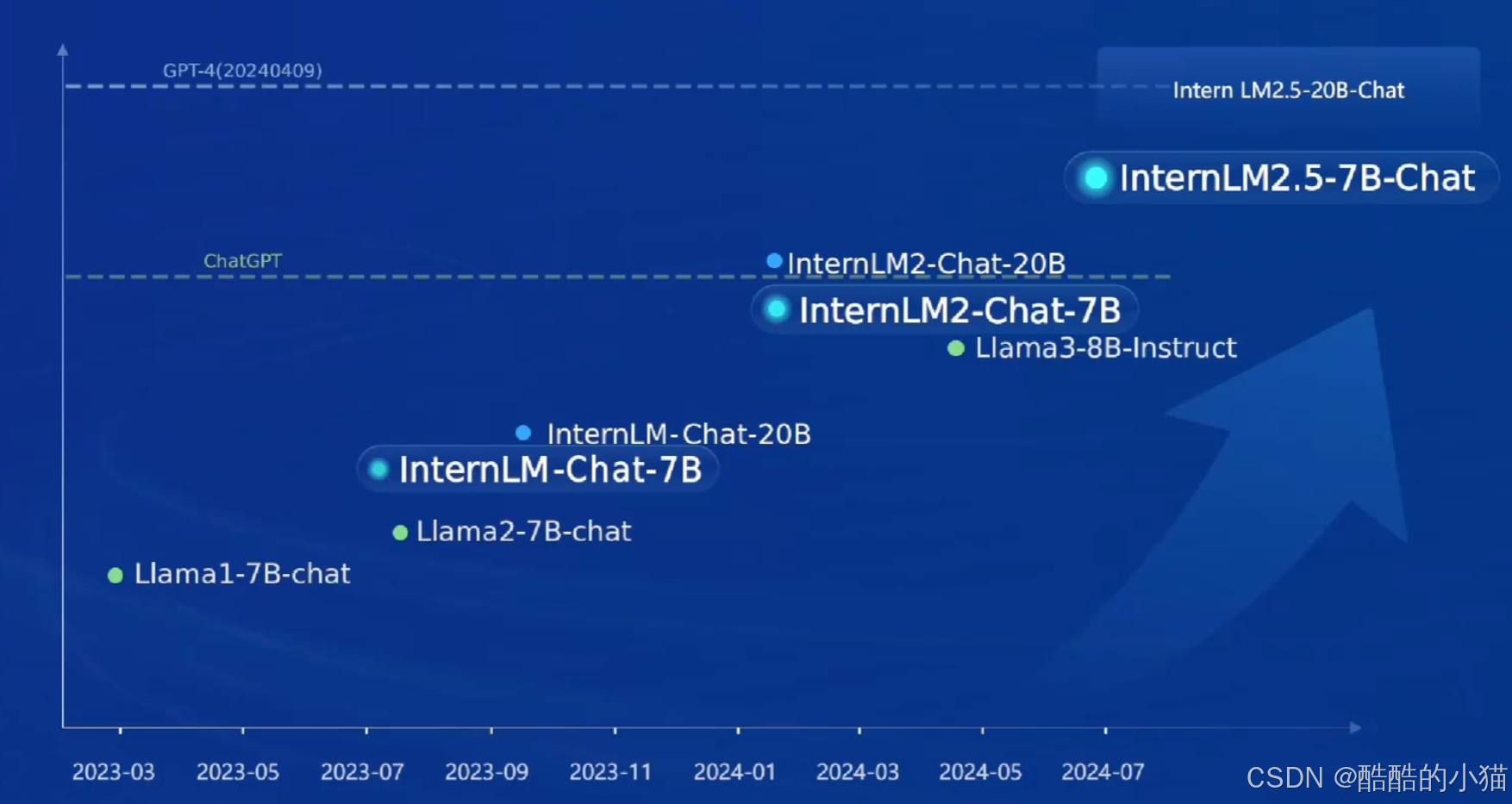 GPT-4(20240409)

Intern LM2.5-20B-Chat

InternLM2.5-7B-Chat

ChatGPT

InternLM2-Chat-20B

InternLM2-Chat-7B

Llama3-8B-Instruct

InternLM-Chat-20B

InternLM-Chat-7B

Llama2-7B-chat

Llama1-7B-chat

2023-03 2023-05 2023-07 2023-09 2023-11 2024-01 2024-03 2024-05 2024-07

CSDN @酷酷的小猫